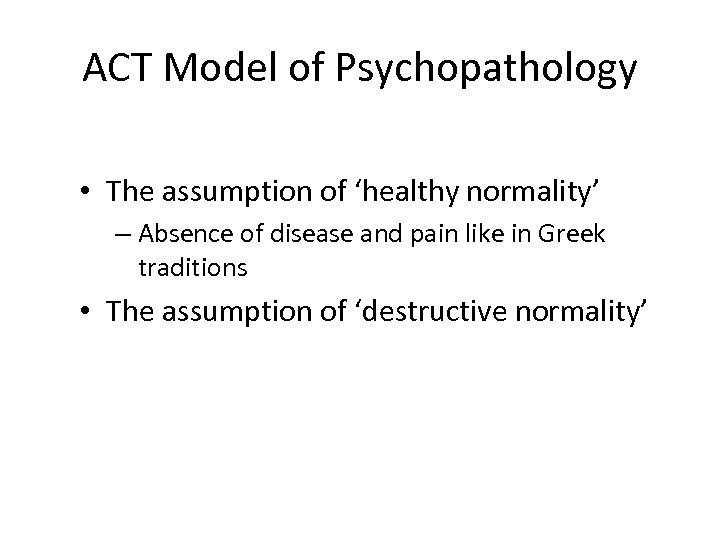 ACT Model of Psychopathology

• The assumption of ‘healthy normality’
– Absence of disease and pain like in Greek traditions

• The assumption of ‘destructive normality’